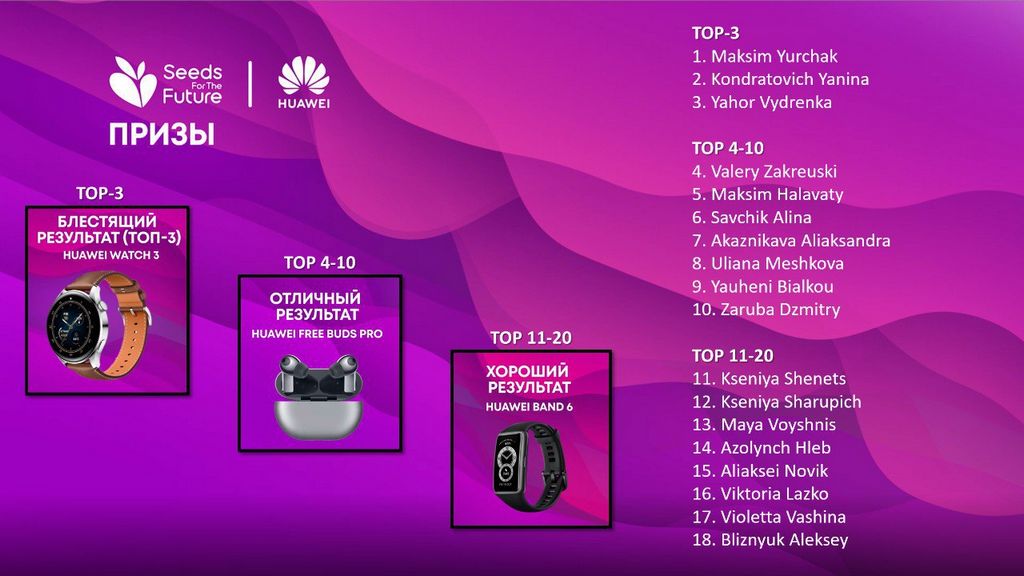 Seeds For The Future

HUAWEI

ПРИЗЫ

TOP-3

БЛЕСТЯЩИЙ РЕЗУЛЬТАТ (ТОП-3)
HUAWEI WATCH 3

TOP 4-10

ОТЛИЧНЫЙ РЕЗУЛЬТАТ
HUAWEI FREE BUDS PRO

TOP 11-20

ХОРОШИЙ РЕЗУЛЬТАТ
HUAWEI BAND 6

TOP-3
1. Maksim Yurchak
2. Kondratovich Yanina
3. Yahor Vydrenka

TOP 4-10
4. Valery Zakreuski
5. Maksim Halavaty
6. Savchik Alina
7. Akaznikava Aliaksandra
8. Uliana Meshkova
9. Yauheni Bialkou
10. Zaruba Dzmitry

TOP 11-20
11. Kseniya Shenets
12. Kseniya Sharupich
13. Maya Voyshnis
14. Azolynch Hleb
15. Aliaksei Novik
16. Viktoria Lazko
17. Violetta Vashina
18. Bliznyuk Aleksey